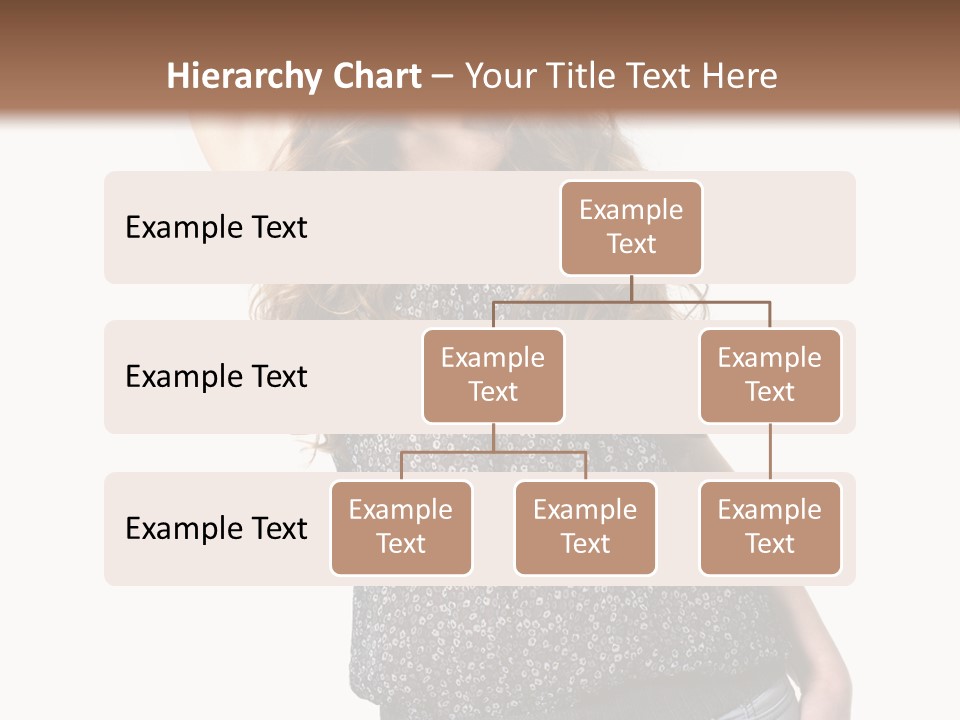 Hierarchy Chart – Your Title Text Here

Example Text

Example Text

Example Text

Example Text

Example Text

Example Text

Example Text

Example Text

Example Text